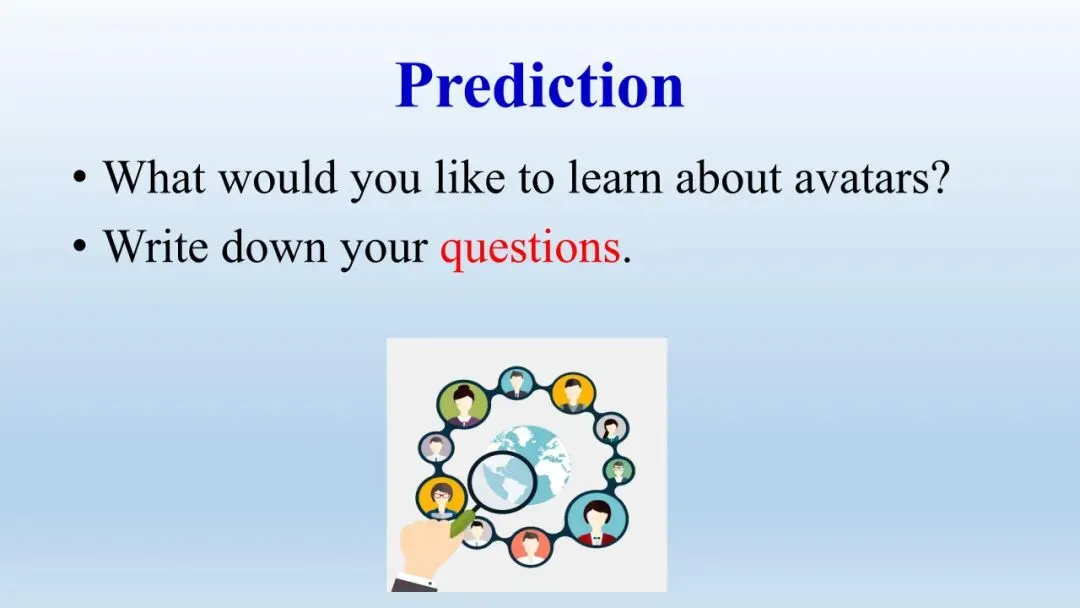 Prediction

• What would you like to learn about avatars?
• Write down your questions.